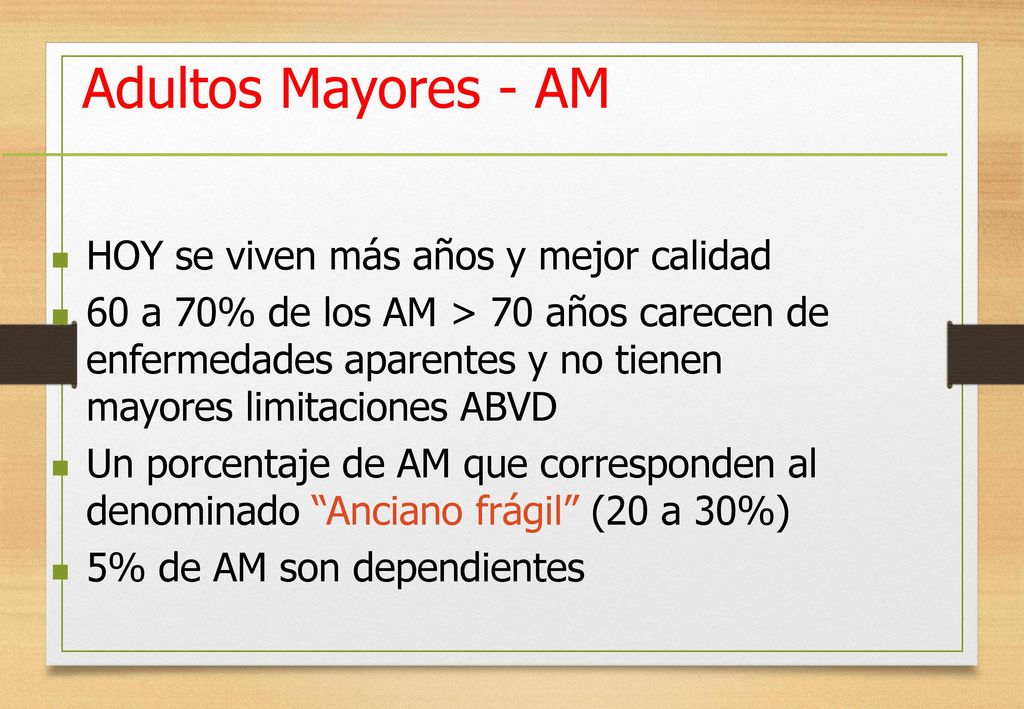 Adultos Mayores - AM

HOY se viven más años y mejor calidad

60 a 70% de los AM > 70 años carecen de enfermedades aparentes y no tienen mayores limitaciones ABVD

Un porcentaje de AM que corresponden al denominado “Anciano frágil” (20 a 30%)

5% de AM son dependientes